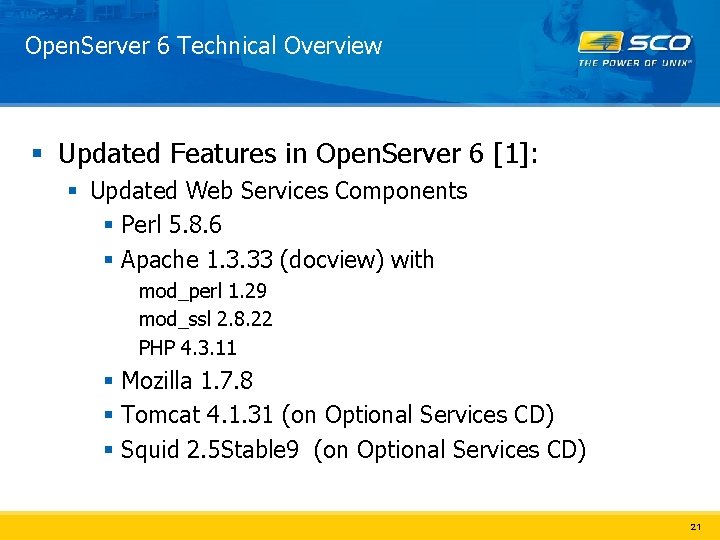 OpenServer 6 Technical Overview

SCO
THE POWER OF UNIX®

▪ Updated Features in OpenServer 6 [1]:

▪ Updated Web Services Components

▪ Perl 5.8.6

▪ Apache 1.3.33 (docview) with
mod_perl 1.29
mod_ssl 2.8.22
PHP 4.3.11

▪ Mozilla 1.7.8

▪ Tomcat 4.1.31 (on Optional Services CD)

▪ Squid 2.5Stable9 (on Optional Services CD)

21